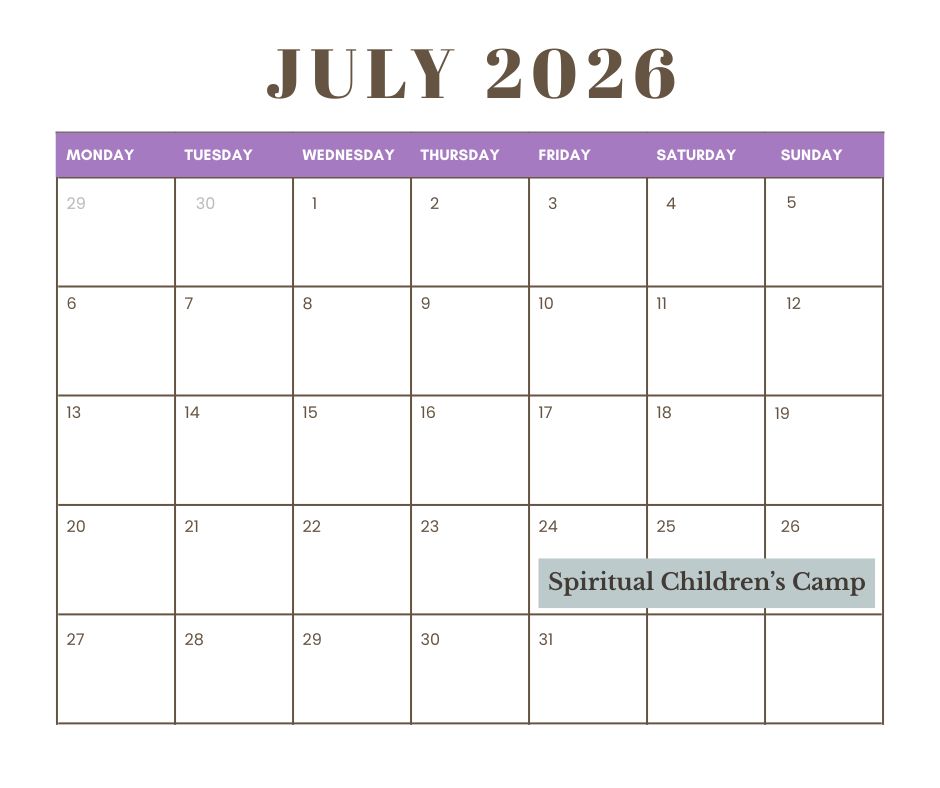 JULY 2026

| MONDAY | TUESDAY | WEDNESDAY | THURSDAY | FRIDAY | SATURDAY | SUNDAY |
|---|---|---|---|---|---|---|
| 29 | 30 | 1 | 2 | 3 | 4 | 5 |
| 6 | 7 | 8 | 9 | 10 | 11 | 12 |
| 13 | 14 | 15 | 16 | 17 | 18 | 19 |
| 20 | 21 | 22 | 23 | 24 Spiritual Children's Camp | 25 | 26 |
| 27 | 28 | 29 | 30 | 31 | | |